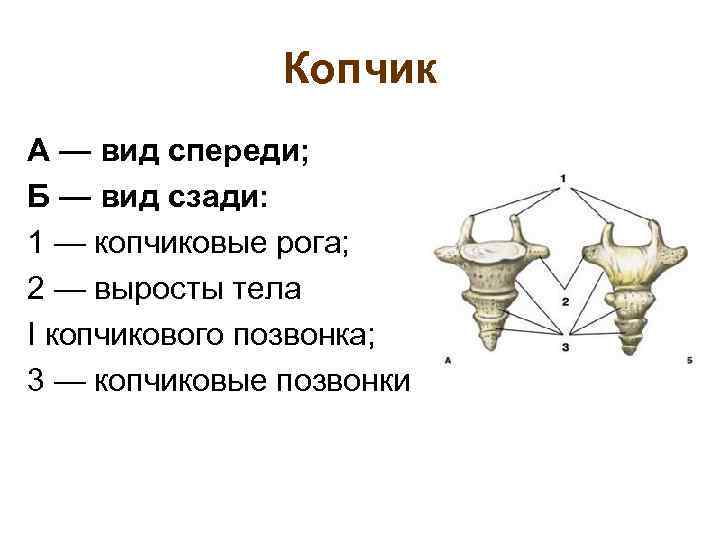 Копчик

А — вид спереди;
Б — вид сзади:
1 — копчиковые рога;
2 — выросты тела
I копчикового позвонка;
3 — копчиковые позвонки

1
2
3
А
Б